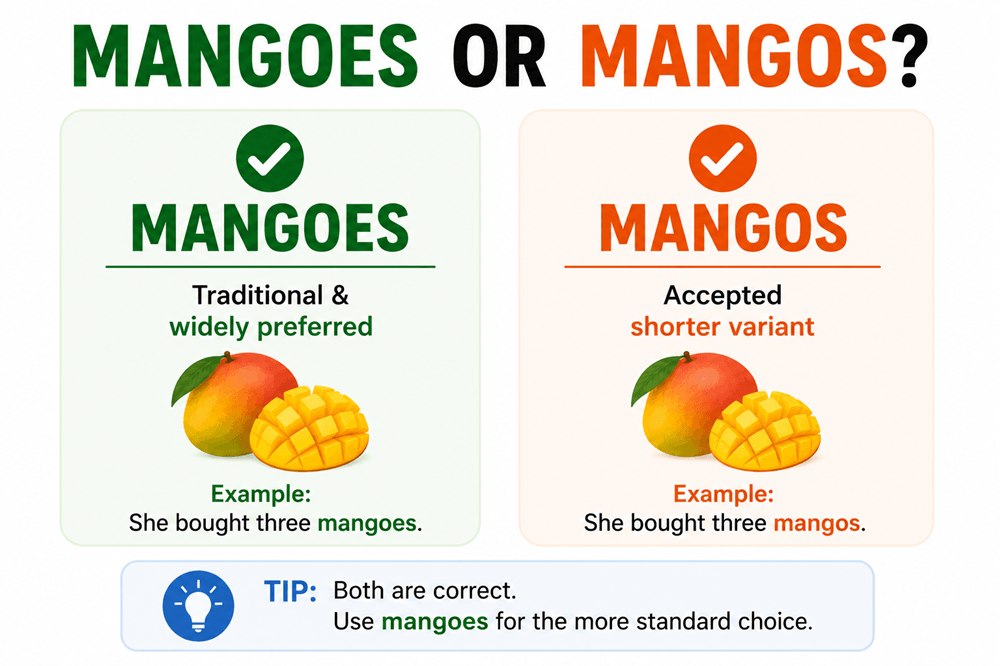 MANGOES OR MANGOS?

MANGOES

Traditional & widely preferred

Example:
She bought three mangoes.

MANGOS

Accepted shorter variant

Example:
She bought three mangos.

TIP: Both are correct.
Use mangoes for the more standard choice.